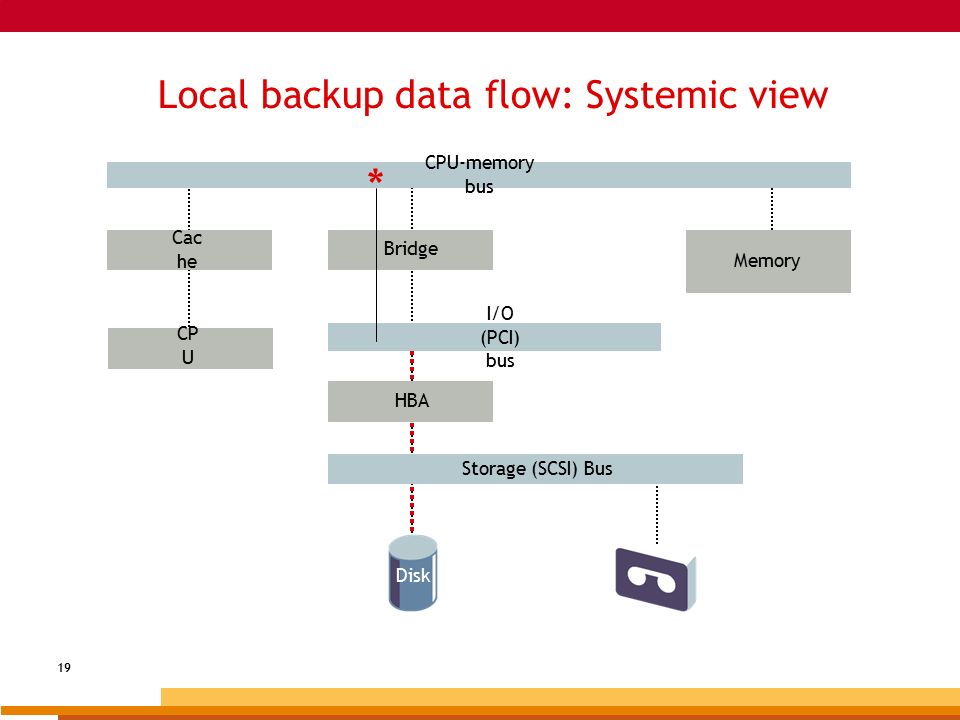 Local backup data flow: Systemic view

CPU-memory bus

*

Cac he

Bridge

Memory

CP U

I/O (PCI) bus

HBA

Storage (SCSI) Bus

Disk

19